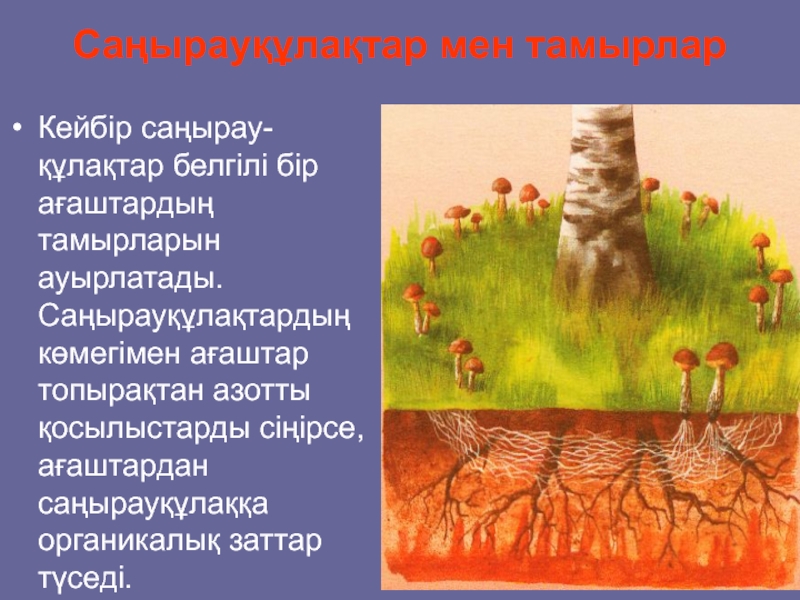 Саңырауқұлақтар мен тамырлар

• Кейбір саңырауқұлақтар белгілі бір ағаштардың тамырларын ауырлатады. Саңырауқұлақтардың көмегімен ағаштар топырақтан азотты қосылыстарды сіңірсе, ағаштардан саңырауқұлаққа органикалық заттар түседі.